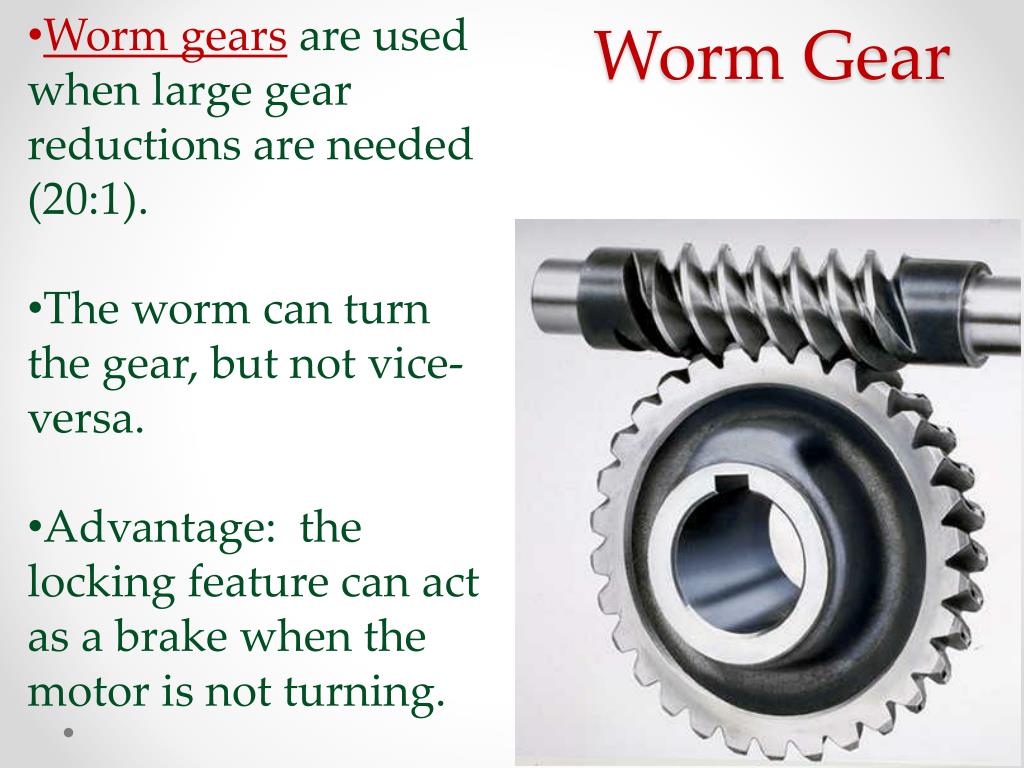 Worm Gear

•Worm gears are used when large gear reductions are needed (20:1).

•The worm can turn the gear, but not vice-versa.

•Advantage: the locking feature can act as a brake when the motor is not turning.

•